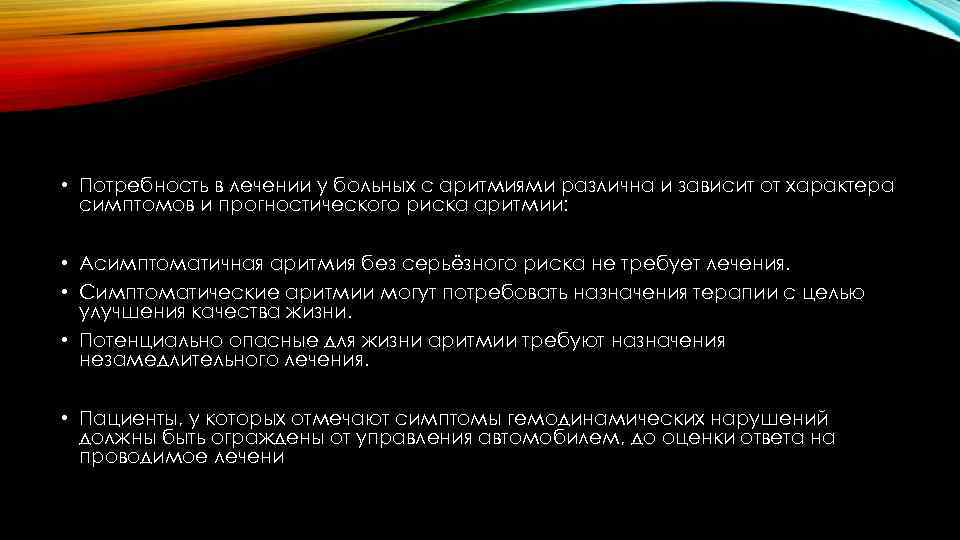 • Потребность в лечении у больных с аритмиями различна и зависит от характера симптомов и прогностического риска аритмии:

• Асимптоматичная аритмия без серьёзного риска не требует лечения.
• Симптоматические аритмии могут потребовать назначения терапии с целью улучшения качества жизни.
• Потенциально опасные для жизни аритмии требуют назначения незамедлительного лечения.

• Пациенты, у которых отмечают симптомы гемодинамических нарушений должны быть ограждены от управления автомобилем, до оценки ответа на проводимое лечени